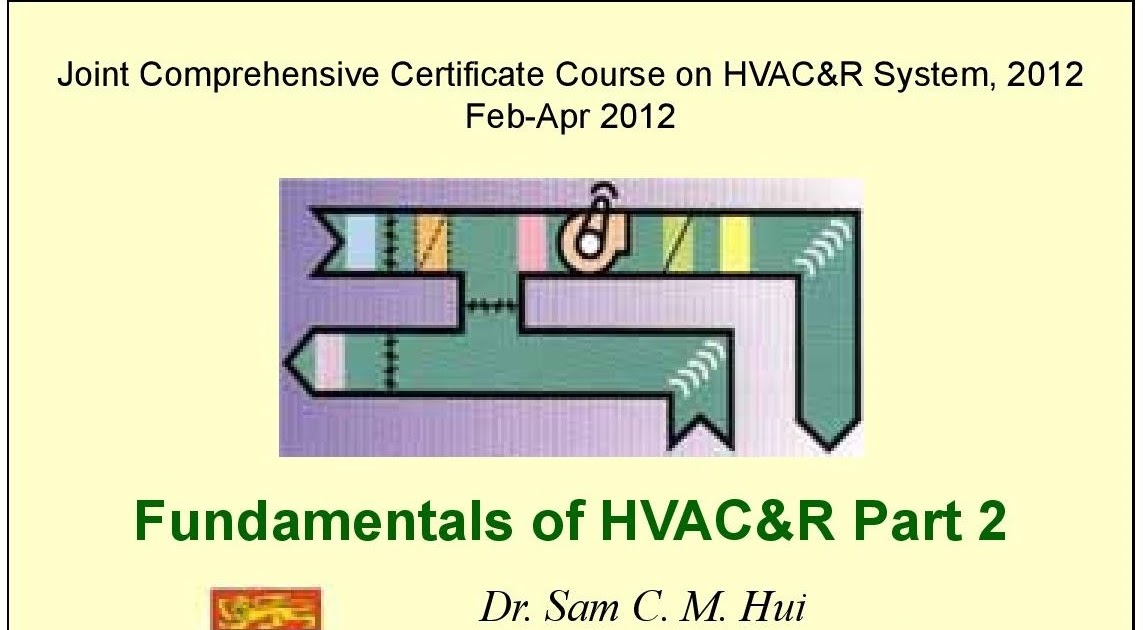 Joint Comprehensive Certificate Course on HVAC&R System, 2012
Feb-Apr 2012

Fundamentals of HVAC&R Part 2

Dr. Sam C. M. Hui